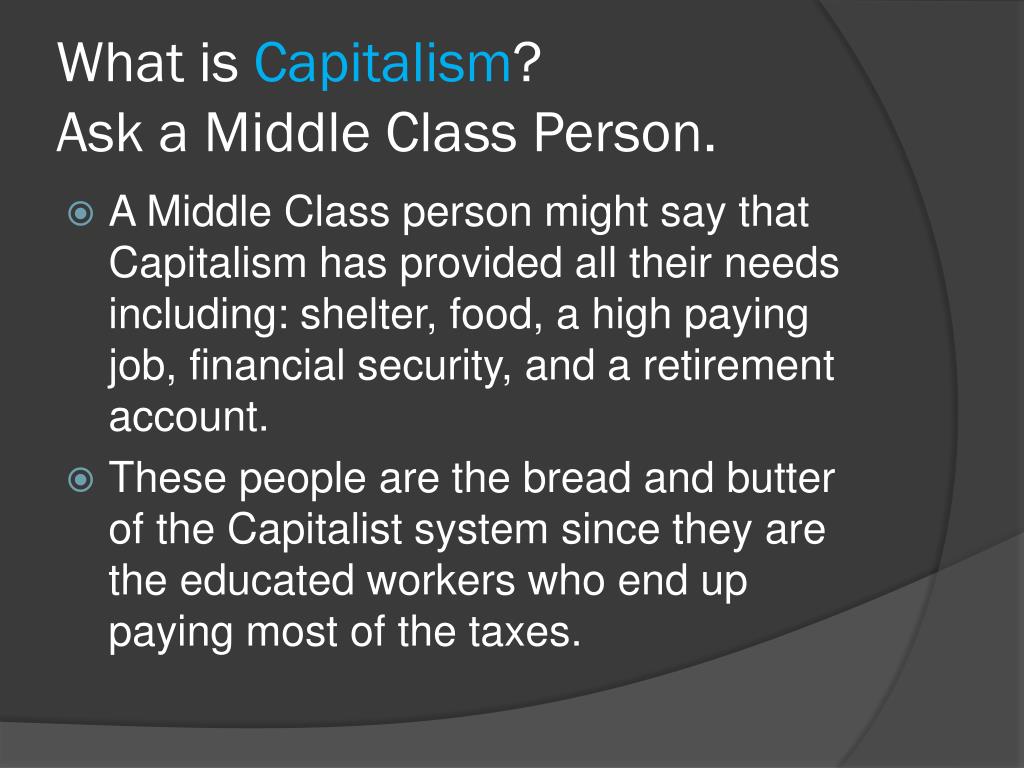 What is Capitalism?
Ask a Middle Class Person.

A Middle Class person might say that Capitalism has provided all their needs including: shelter, food, a high paying job, financial security, and a retirement account.

These people are the bread and butter of the Capitalist system since they are the educated workers who end up paying most of the taxes.